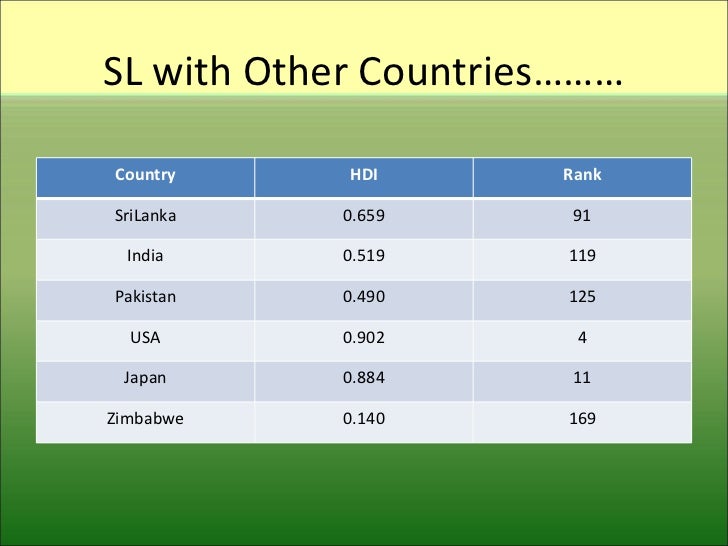 SL with Other Countries………

| Country | HDI | Rank |
|---|---|---|
| SriLanka | 0.659 | 91 |
| India | 0.519 | 119 |
| Pakistan | 0.490 | 125 |
| USA | 0.902 | 4 |
| Japan | 0.884 | 11 |
| Zimbabwe | 0.140 | 169 |